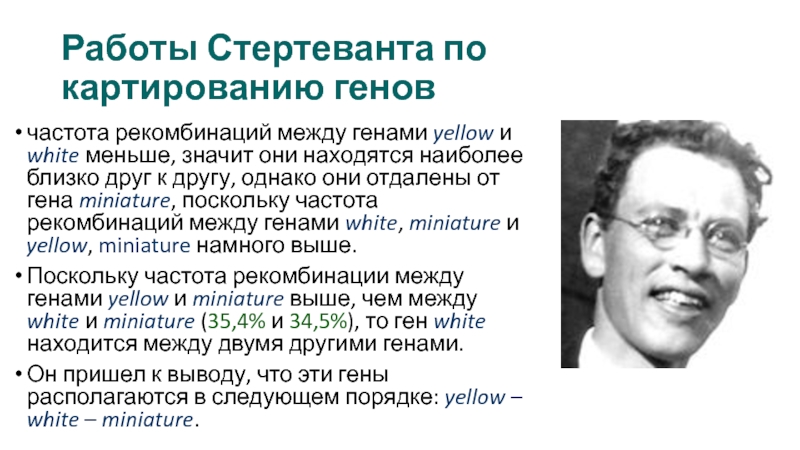 Работы Стертеванта по картированию генов

• частота рекомбинаций между генами yellow и white меньше, значит они находятся наиболее близко друг к другу, однако они отдалены от гена miniature, поскольку частота рекомбинаций между генами white, miniature и yellow, miniature намного выше.

• Поскольку частота рекомбинации между генами yellow и miniature выше, чем между white и miniature (35,4% и 34,5%), то ген white находится между двумя другими генами.

• Он пришел к выводу, что эти гены располагаются в следующем порядке: yellow – white – miniature.